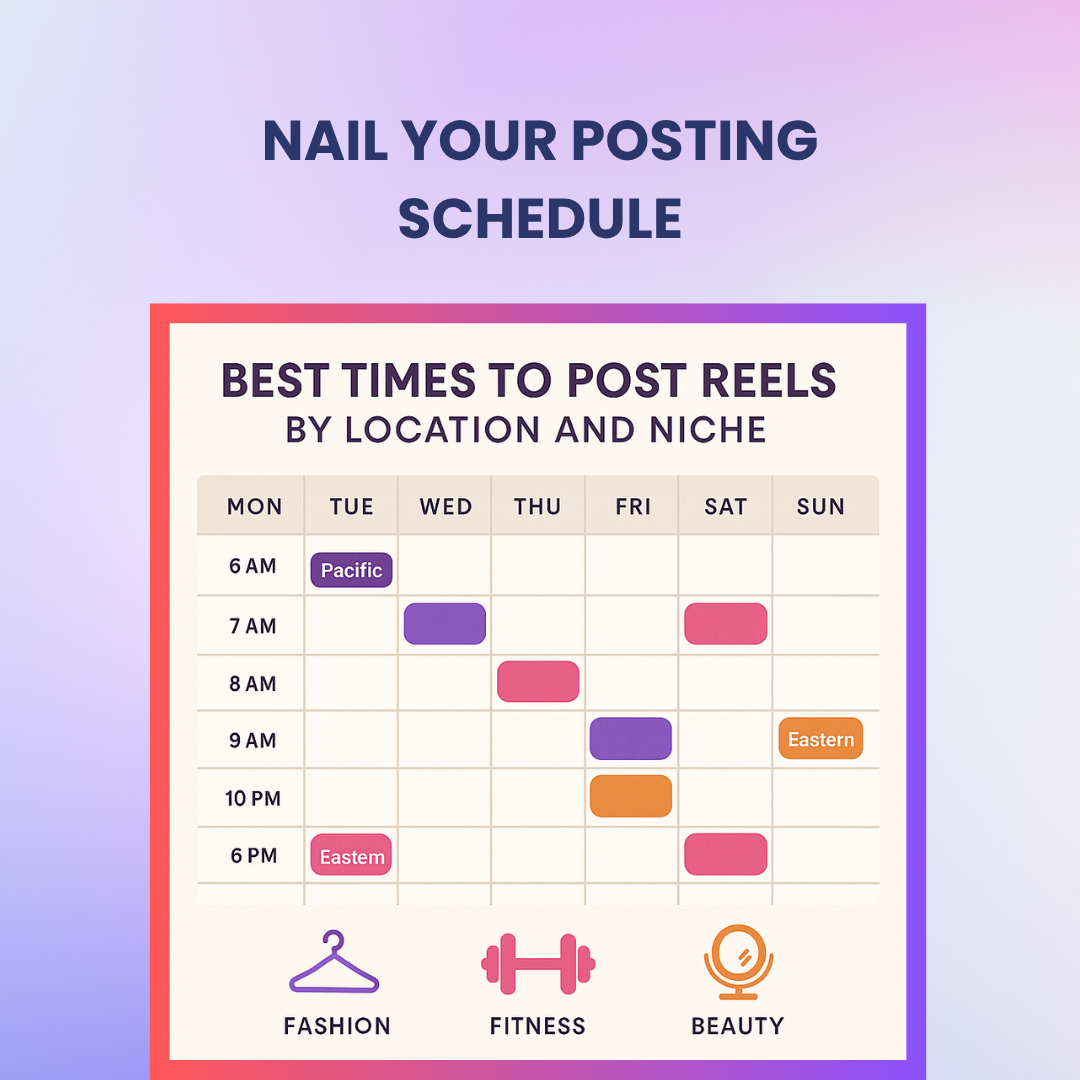 NAIL YOUR POSTING SCHEDULE

BEST TIMES TO POST REELS
BY LOCATION AND NICHE

| MON | TUE | WED | THU | FRI | SAT | SUN |
|---|---|---|---|---|---|---|
| 6 AM | Pacific | | | | | |
| 7 AM | | | | | | |
| 8 AM | | | | | | |
| 9 AM | | | | | | Eastern |
| 10 PM | | | | | | |
| 6 PM | Eastem | | | | | |

FASHION FITNESS BEAUTY